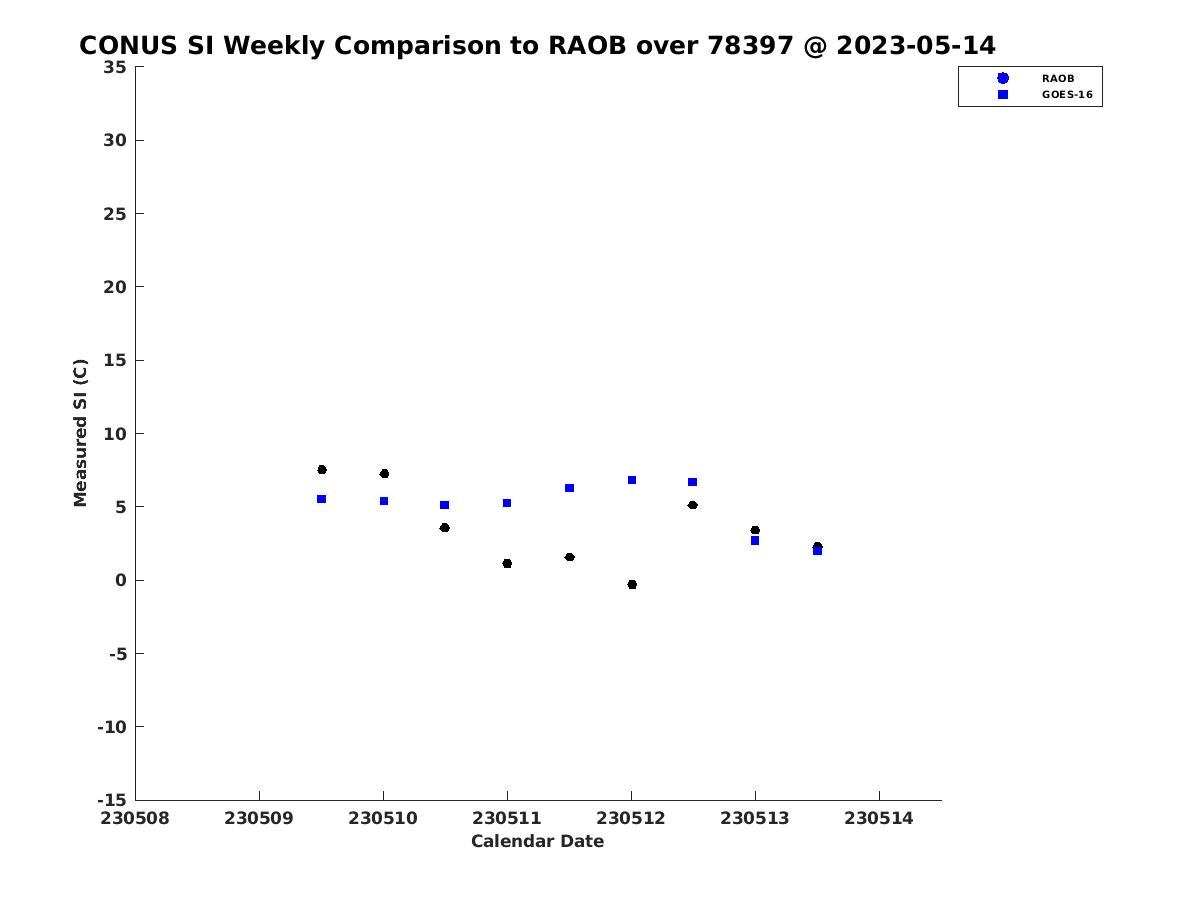 CONUS SI Weekly Comparison to RAOB over 78397 @ 2023-05-14

RAOB
GOES-16

Measured SI (C)

35
30
25
20
15
10
5
0
-5
-10
-15

230508 230509 230510 230511 230512 230513 230514

Calendar Date